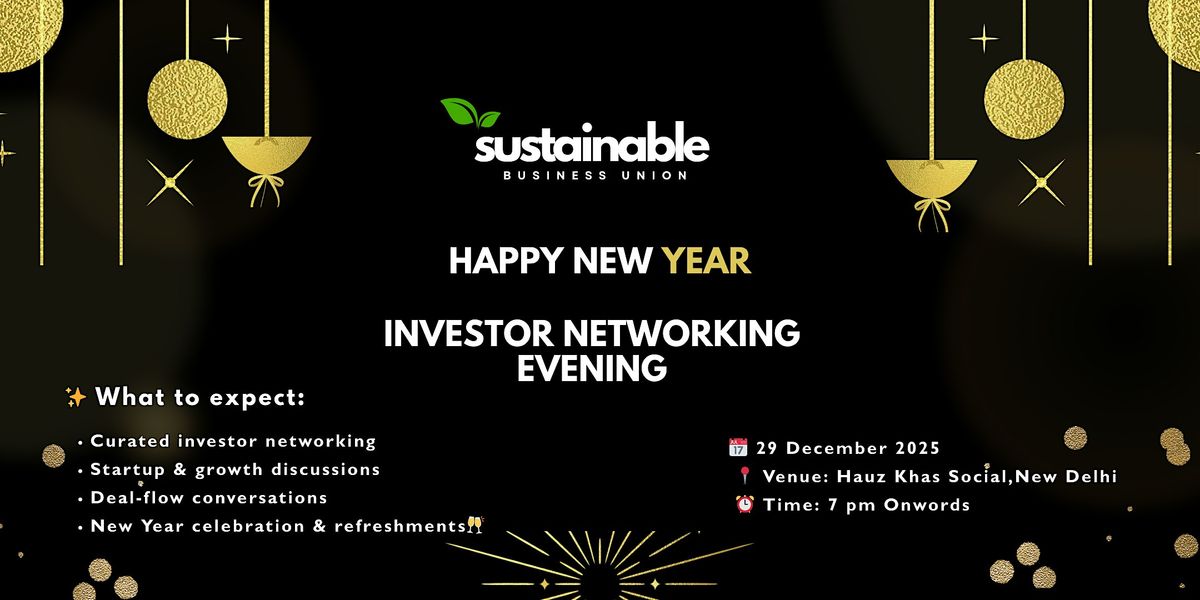 sustainable
BUSINESS UNION

HAPPY NEW YEAR

INVESTOR NETWORKING EVENING

✨ What to expect:

• Curated investor networking
• Startup & growth discussions
• Deal-flow conversations
• New Year celebration & refreshments🥂

📅 29 December 2025
📍 Venue: Hauz Khas Social,New Delhi
⏰ Time: 7 pm Onwords